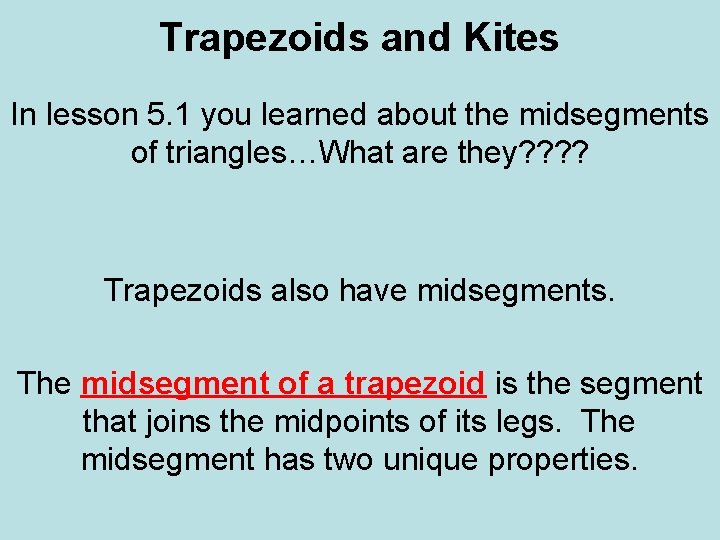 Trapezoids and Kites

In lesson 5.1 you learned about the midsegments of triangles…What are they????

Trapezoids also have midsegments.

The midsegment of a trapezoid is the segment that joins the midpoints of its legs. The midsegment has two unique properties.